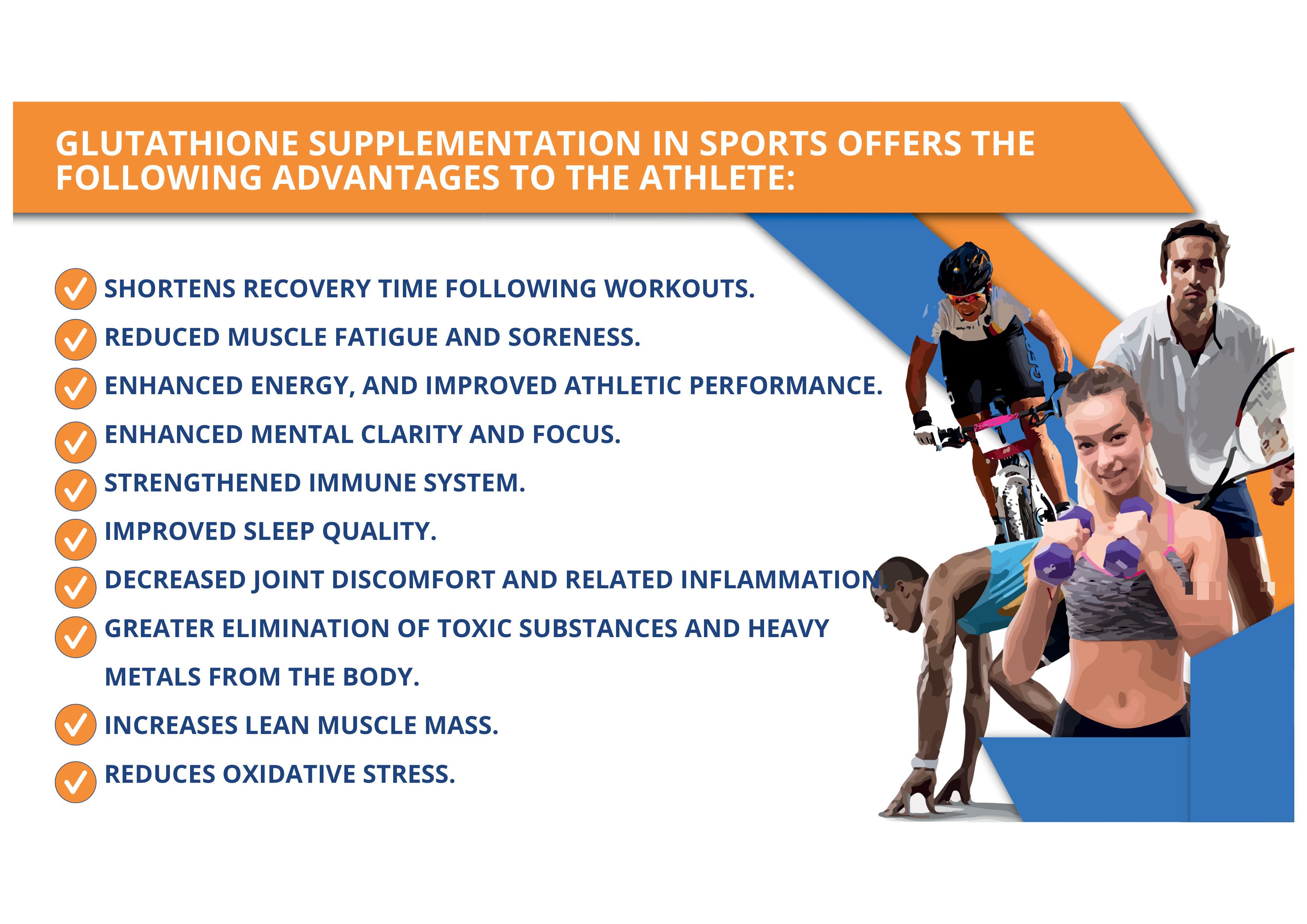 GLUTATHIONE SUPPLEMENTATION IN SPORTS OFFERS THE FOLLOWING ADVANTAGES TO THE ATHLETE:

SHORTENS RECOVERY TIME FOLLOWING WORKOUTS.

REDUCED MUSCLE FATIGUE AND SORENESS.

ENHANCED ENERGY, AND IMPROVED ATHLETIC PERFORMANCE.

ENHANCED MENTAL CLARITY AND FOCUS.

STRENGTHENED IMMUNE SYSTEM.

IMPROVED SLEEP QUALITY.

DECREASED JOINT DISCOMFORT AND RELATED INFLAMMATION.

GREATER ELIMINATION OF TOXIC SUBSTANCES AND HEAVY METALS FROM THE BODY.

INCREASES LEAN MUSCLE MASS.

REDUCES OXIDATIVE STRESS.